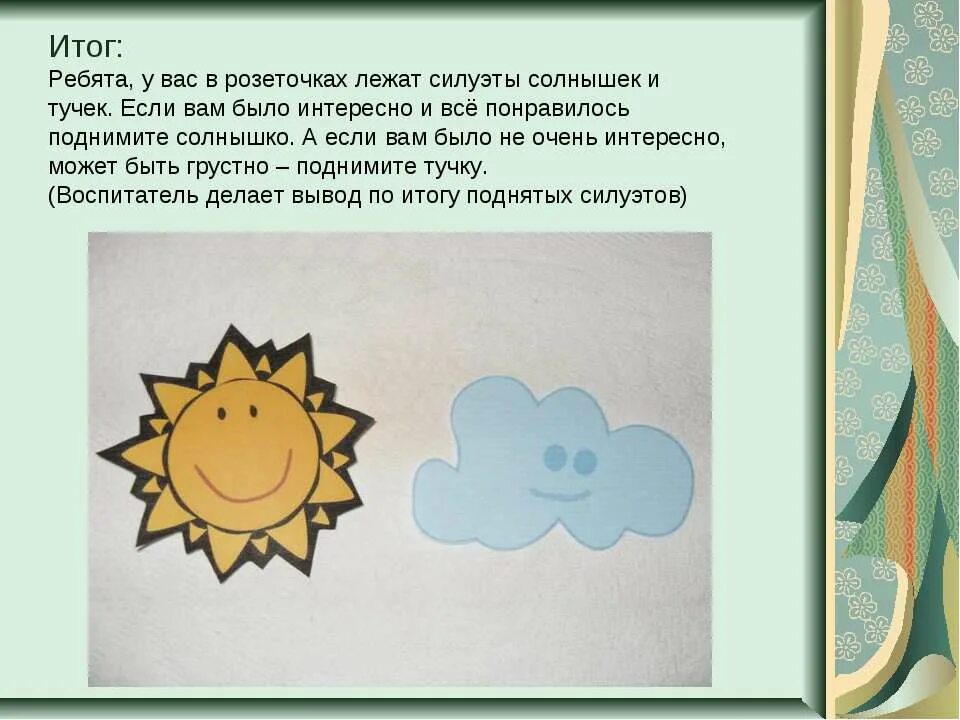 Итог:
Ребята, у вас в розеточках лежат силуэты солнышек и тучек. Если вам было интересно и всё понравилось поднимите солнышко. А если вам было не очень интересно, может быть грустно – поднимите тучку.
(Воспитатель делает вывод по итогу поднятых силуэтов)